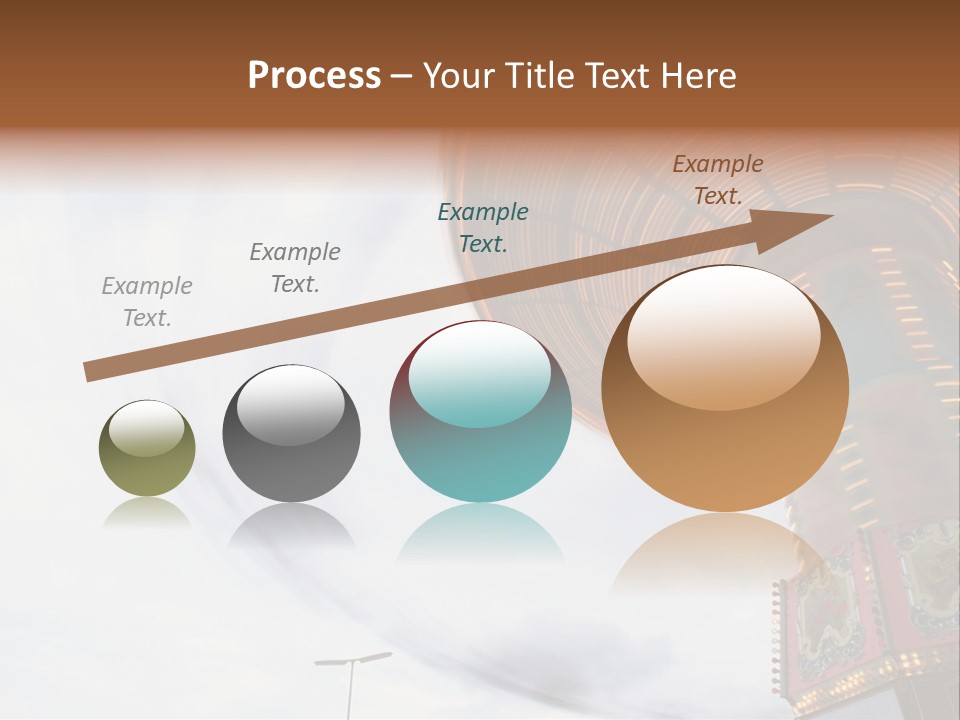 Process – Your Title Text Here

Example Text.

Example Text.

Example Text.

Example Text.